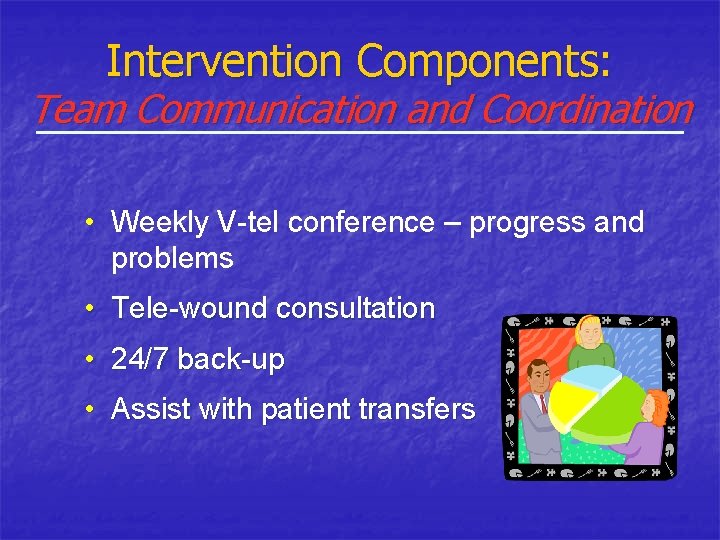 Intervention Components:
Team Communication and Coordination

• Weekly V-tel conference – progress and problems
• Tele-wound consultation
• 24/7 back-up
• Assist with patient transfers